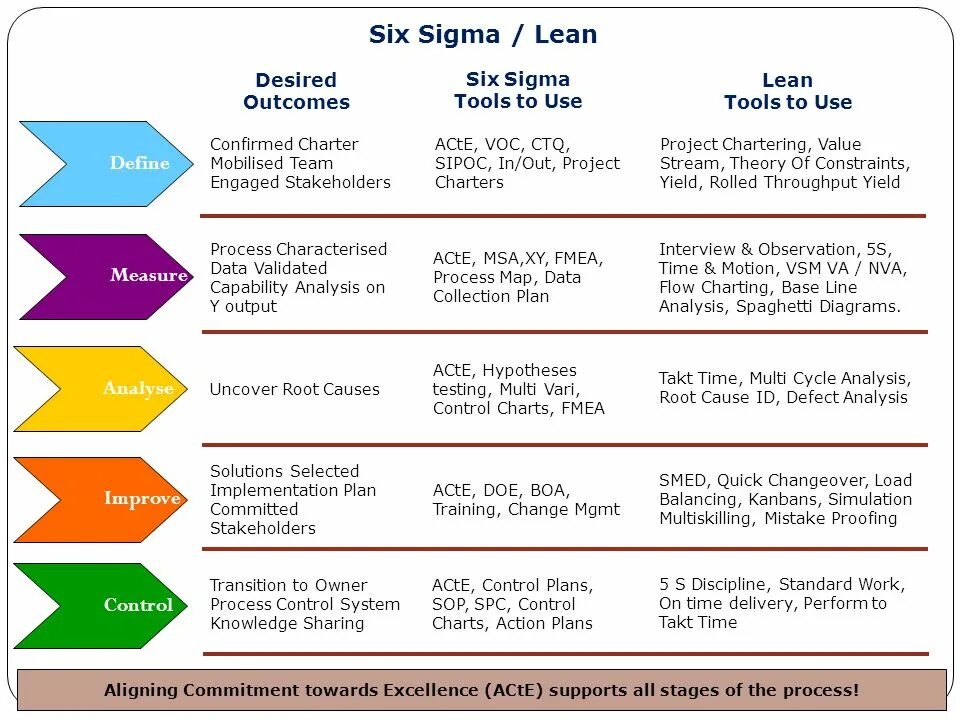 Six Sigma / Lean

| | Desired Outcomes | Six Sigma Tools to Use | Lean Tools to Use |
|---|---|---|---|
| Define | Confirmed Charter Mobilised Team Engaged Stakeholders | ACtE, VOC, CTQ, SIPOC, In/Out, Project Charters | Project Chartering, Value Stream, Theory Of Constraints, Yield, Rolled Throughput Yield |
| Measure | Process Characterised Data Validated Capability Analysis on Y output | ACtE, MSA,XY, FMEA, Process Map, Data Collection Plan | Interview & Observation, 5S, Time & Motion, VSM VA / NVA, Flow Charting, Base Line Analysis, Spaghetti Diagrams. |
| Analyse | Uncover Root Causes | ACtE, Hypotheses testing, Multi Vari, Control Charts, FMEA | Takt Time, Multi Cycle Analysis, Root Cause ID, Defect Analysis |
| Improve | Solutions Selected Implementation Plan Committed Stakeholders | ACtE, DOE, BOA, Training, Change Mgmt | SMED, Quick Changeover, Load Balancing, Kanbans, Simulation Multiskilling, Mistake Proofing |
| Control | Transition to Owner Process Control System Knowledge Sharing | ACtE, Control Plans, SOP, SPC, Control Charts, Action Plans | 5 S Discipline, Standard Work, On time delivery, Perform to Takt Time |

Aligning Commitment towards Excellence (ACtE) supports all stages of the process!